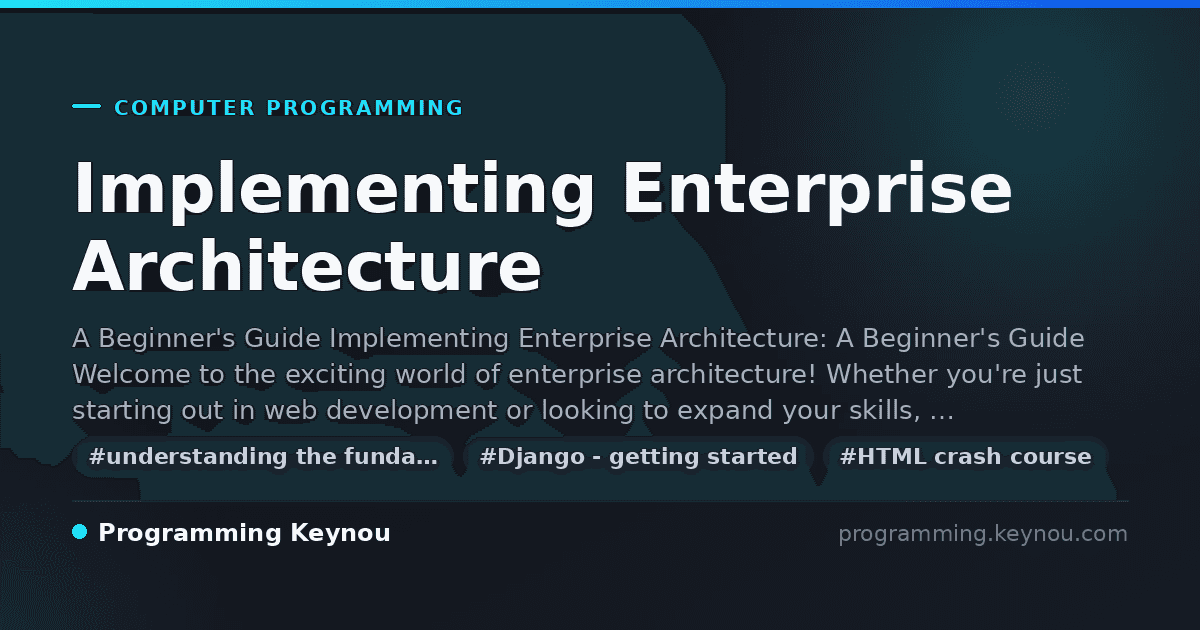 COMPUTER PROGRAMMING

Implementing Enterprise Architecture

A Beginner's Guide Implementing Enterprise Architecture: A Beginner's Guide Welcome to the exciting world of enterprise architecture! Whether you're just starting out in web development or looking to expand your skills, …

#understanding the funda… #Django - getting started #HTML crash course

Programming Keynou

programming.keynou.com